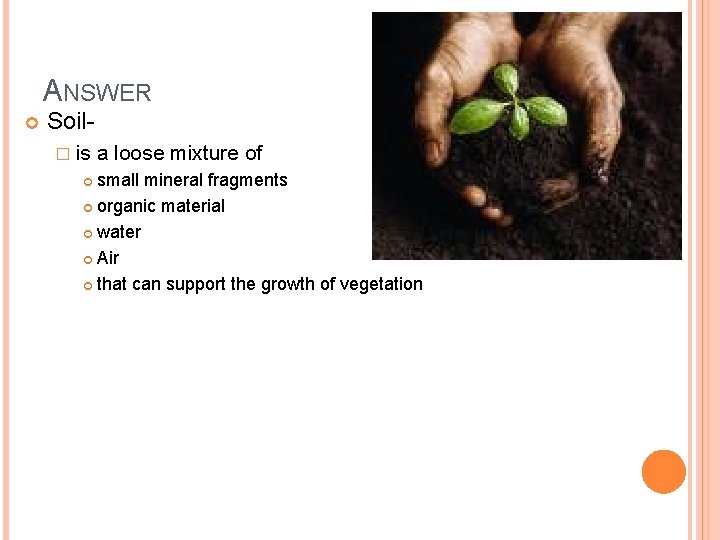 ANSWER

Soil-

is a loose mixture of

small mineral fragments

organic material

water

Air

that can support the growth of vegetation